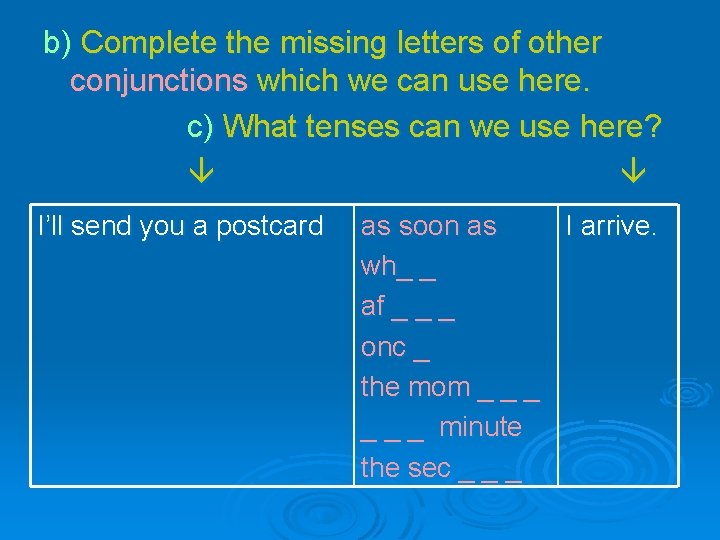 b) Complete the missing letters of other conjunctions which we can use here.

c) What tenses can we use here?

↓ ↓

| I'll send you a postcard | as soon as<br>wh_ _<br>af _ _ _<br>onc _<br>the mom _ _ _<br>_ _ _ minute<br>the sec _ _ _ | I arrive. |
|---|---|---|